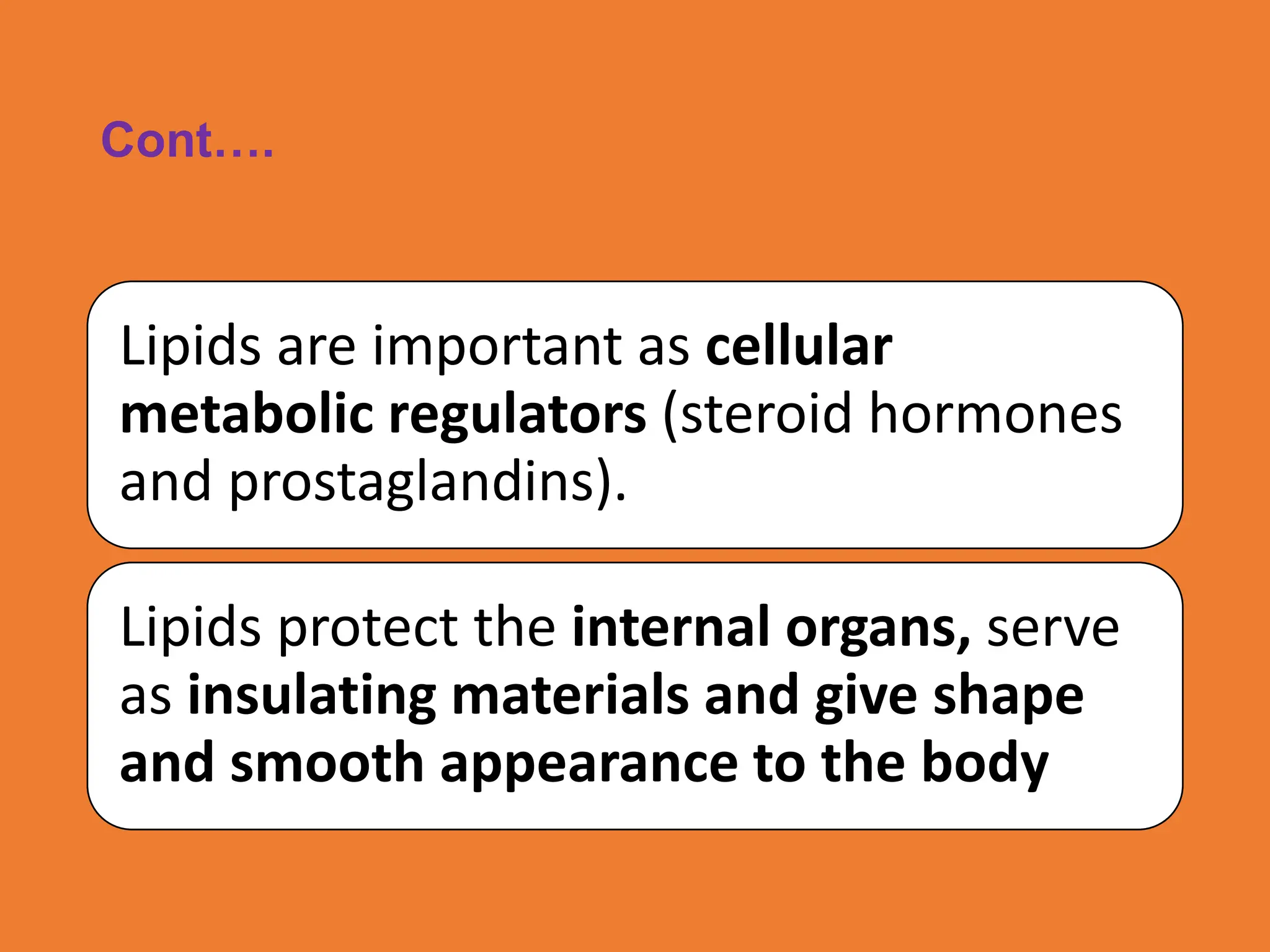 Cont….

Lipids are important as cellular metabolic regulators (steroid hormones and prostaglandins).

Lipids protect the internal organs, serve as insulating materials and give shape and smooth appearance to the body